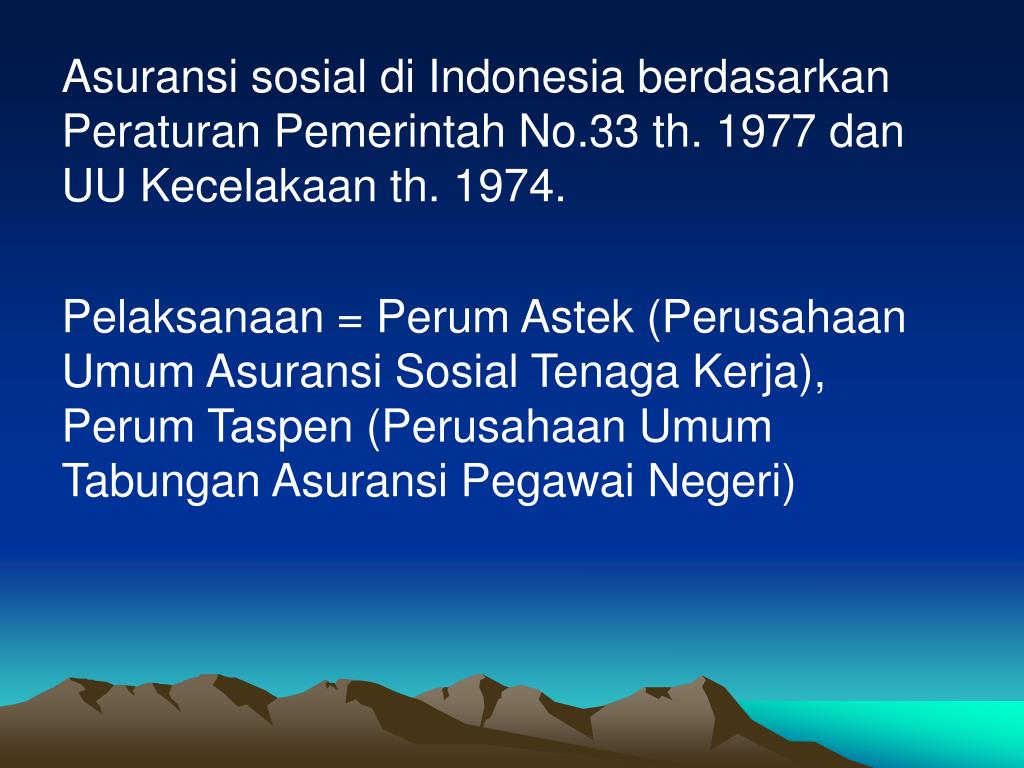 Asuransi sosial di Indonesia berdasarkan Peraturan Pemerintah No.33 th. 1977 dan UU Kecelakaan th. 1974.

Pelaksanaan = Perum Astek (Perusahaan Umum Asuransi Sosial Tenaga Kerja), Perum Taspen (Perusahaan Umum Tabungan Asuransi Pegawai Negeri)